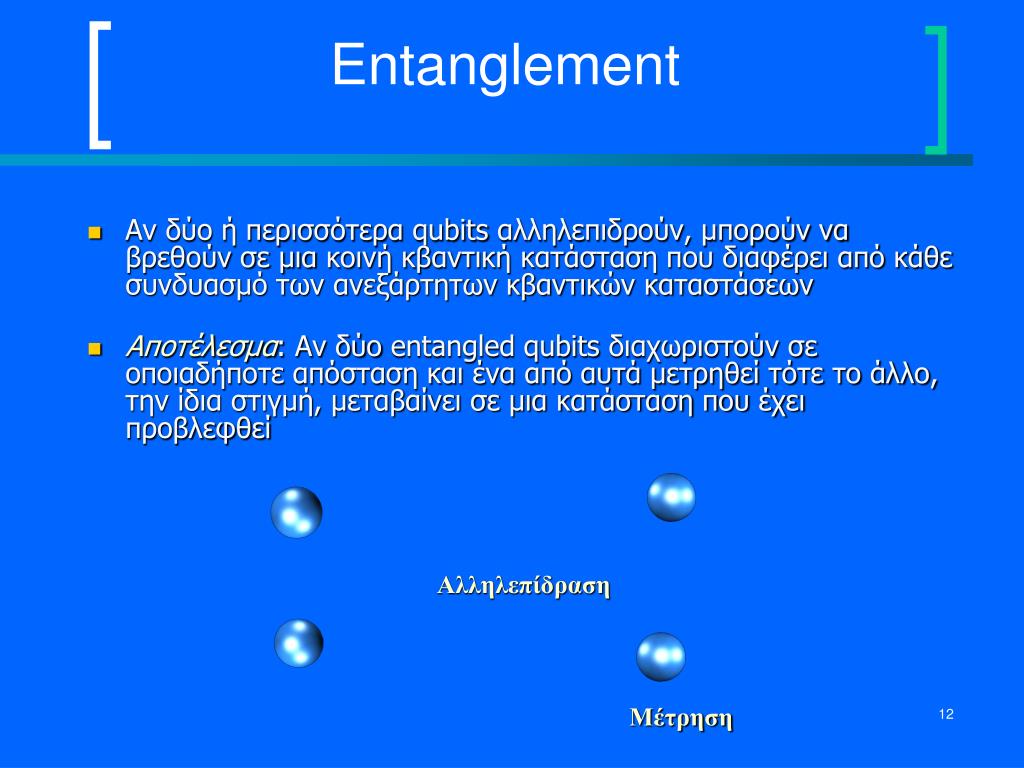 Entanglement

Αν δύο ή περισσότερα qubits αλληλεπιδρούν, μπορούν να βρεθούν σε μια κοινή κβαντική κατάσταση που διαφέρει από κάθε συνδυασμό των ανεξάρτητων κβαντικών καταστάσεων

Αποτέλεσμα: Αν δύο entangled qubits διαχωριστούν σε οποιαδήποτε απόσταση και ένα από αυτά μετρηθεί τότε το άλλο, την ίδια στιγμή, μεταβαίνει σε μια κατάσταση που έχει προβλεφθεί

Αλληλεπίδραση

Μέτρηση

12